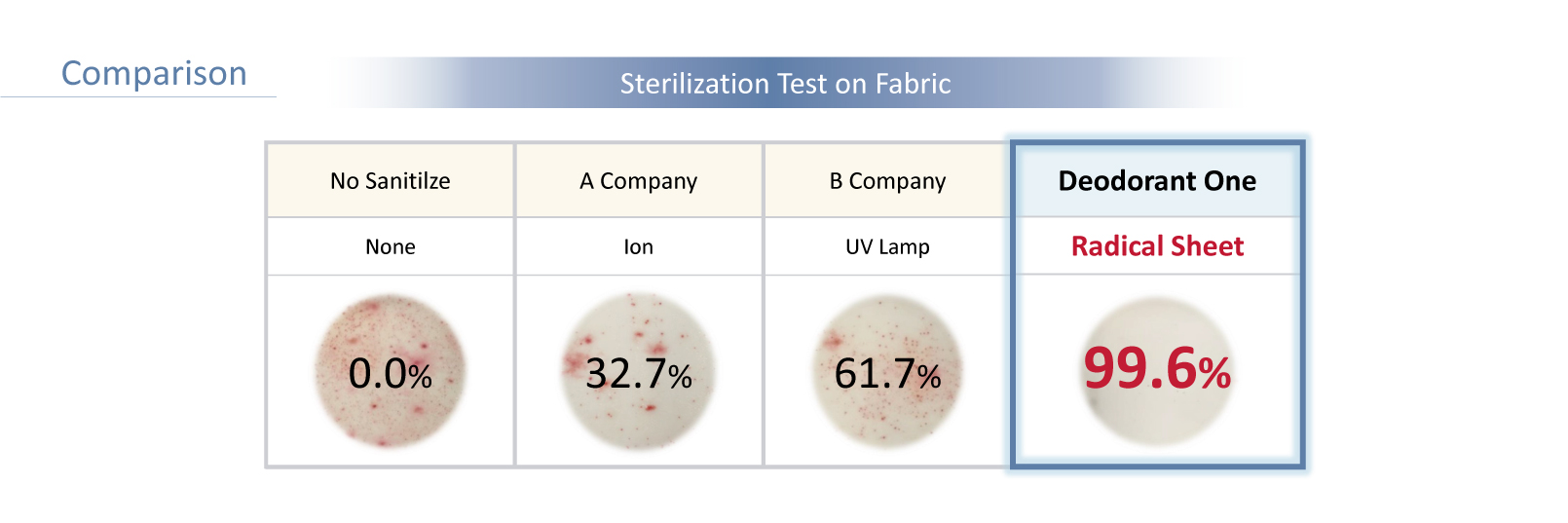 Comparison

Sterilization Test on Fabric

| No Sanitilze | A Company | B Company | Deodorant One |
|---|---|---|---|
| None | Ion | UV Lamp | Radical Sheet |
| 0.0% | 32.7% | 61.7% | 99.6% |